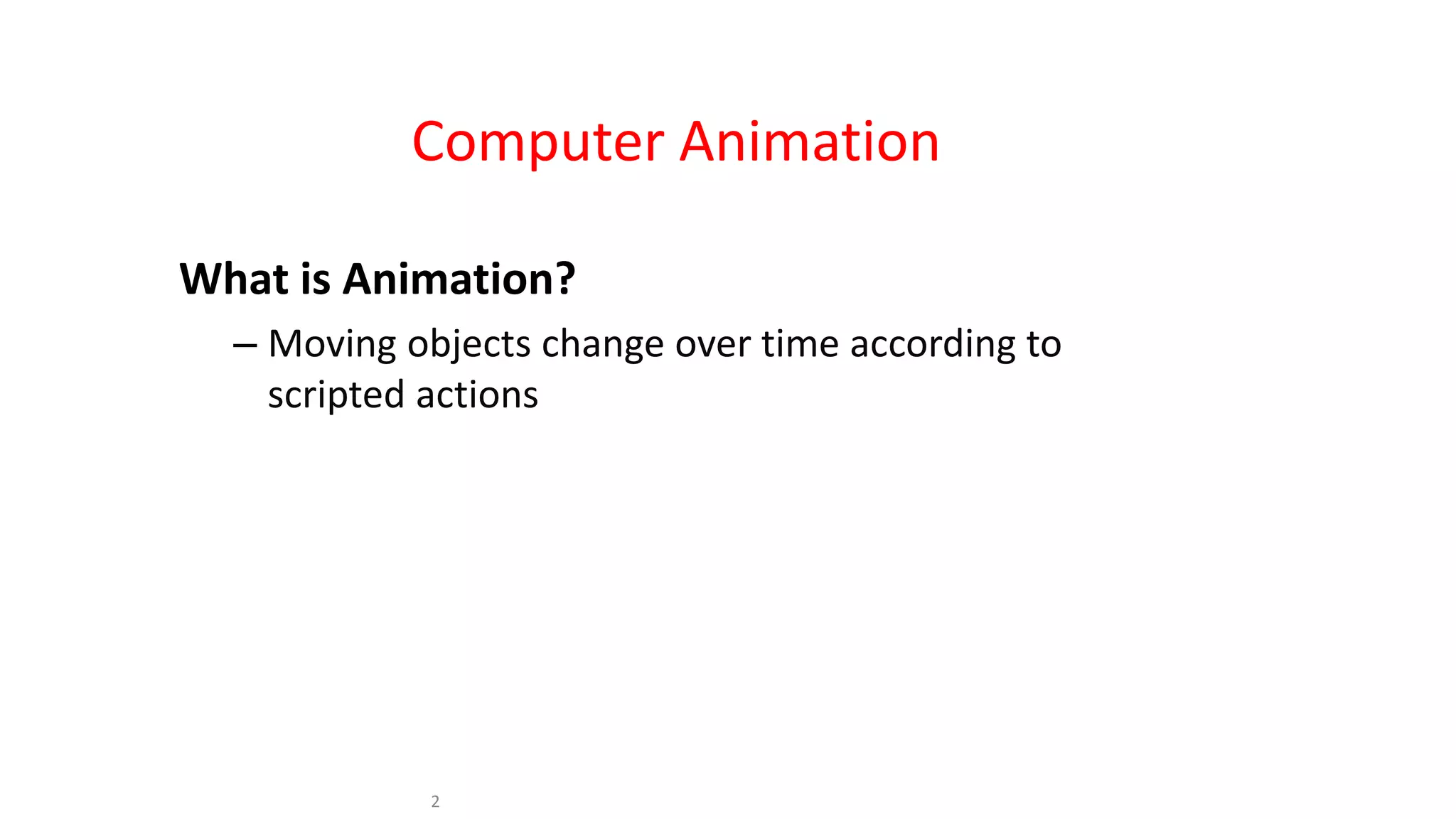 Computer Animation

What is Animation?

– Moving objects change over time according to scripted actions

2